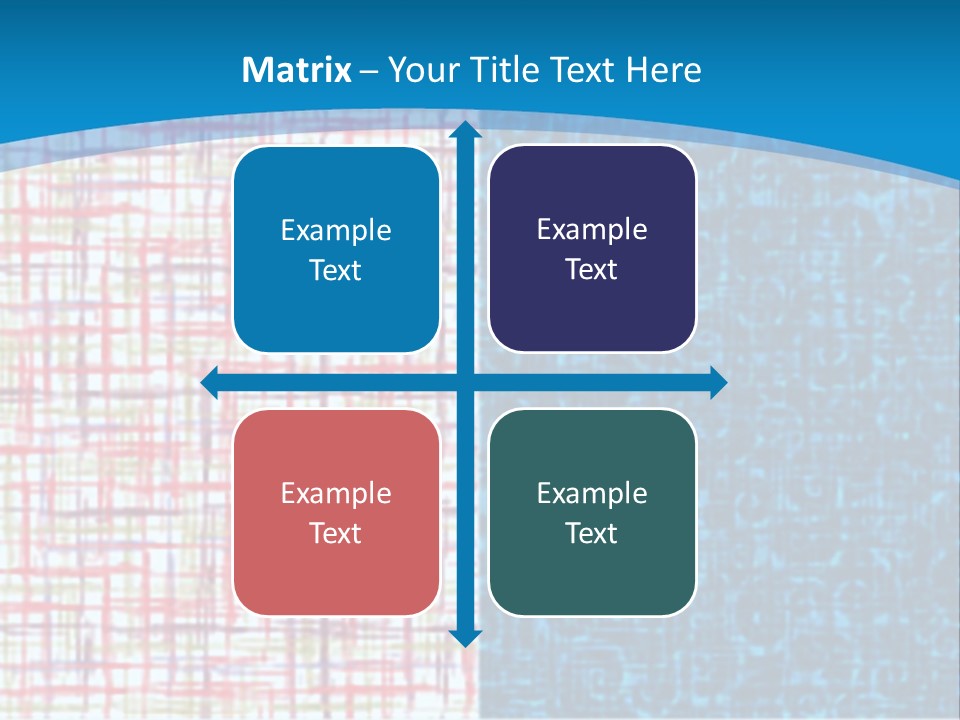 Matrix – Your Title Text Here

Example Text

Example Text

Example Text

Example Text